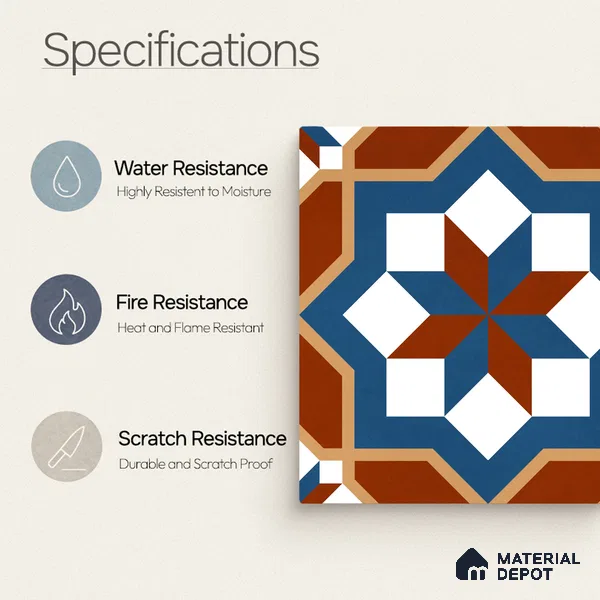 Specifications

Water Resistance
Highly Resistent to Moisture

Fire Resistance
Heat and Flame Resistant

Scratch Resistance
Durable and Scratch Proof

MATERIAL DEPOT